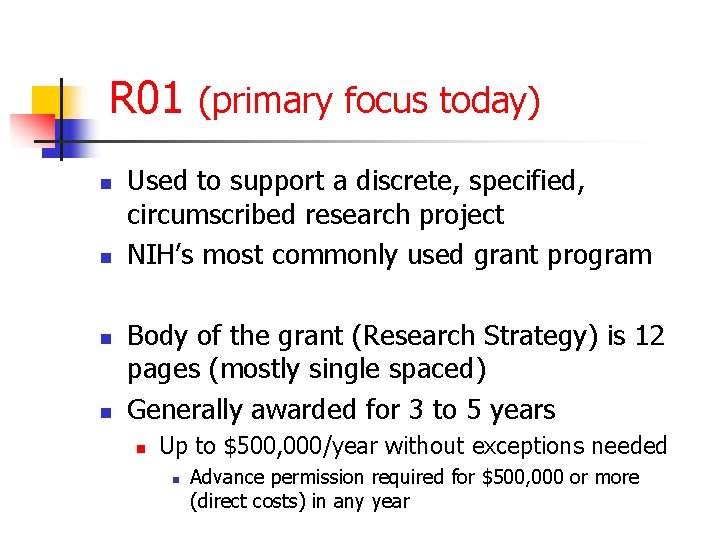 R01 (primary focus today)

- Used to support a discrete, specified, circumscribed research project
- NIH's most commonly used grant program

- Body of the grant (Research Strategy) is 12 pages (mostly single spaced)
- Generally awarded for 3 to 5 years
  - Up to \$500,000/year without exceptions needed
    - Advance permission required for \$500,000 or more (direct costs) in any year